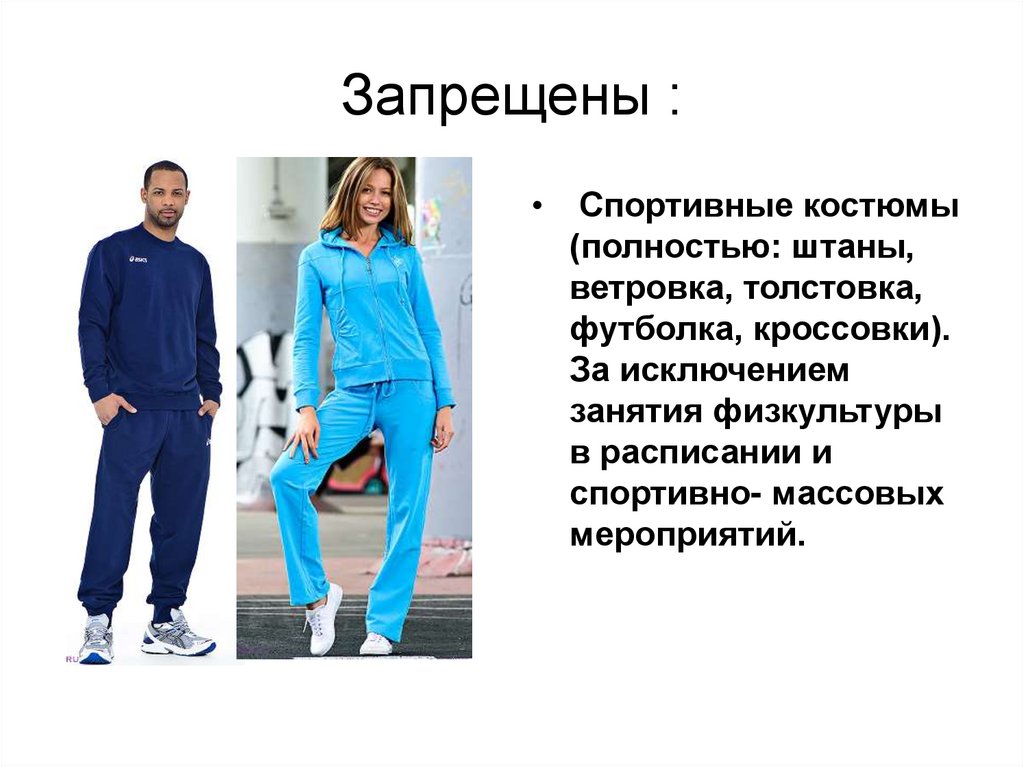 Запрещены :

• Спортивные костюмы (полностью: штаны, ветровка, толстовка, футболка, кроссовки). За исключением занятия физкультуры в расписании и спортивно- массовых мероприятий.